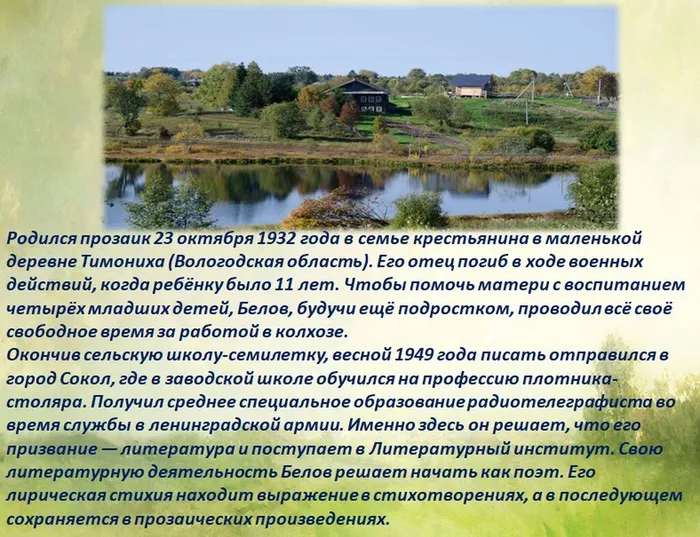 Родился прозаик 23 октября 1932 года в семье крестьянина в маленькой деревне Тимониха (Вологодская область). Его отец погиб в ходе военных действий, когда ребёнку было 11 лет. Чтобы помочь матери с воспитанием четырёх младших детей, Белов, будучи ещё подростком, проводил всё своё свободное время за работой в колхозе.
Окончив сельскую школу-семилетку, весной 1949 года писать отправился в город Сокол, где в заводской школе обучился на профессию плотника-столяра. Получил среднее специальное образование радиотелеграфиста во время службы в ленинградской армии. Именно здесь он решает, что его призвание — литература и поступает в Литературный институт. Свою литературную деятельность Белов решает начать как поэт. Его лирическая стихия находит выражение в стихотворениях, а в последующем сохраняется в прозаических произведениях.